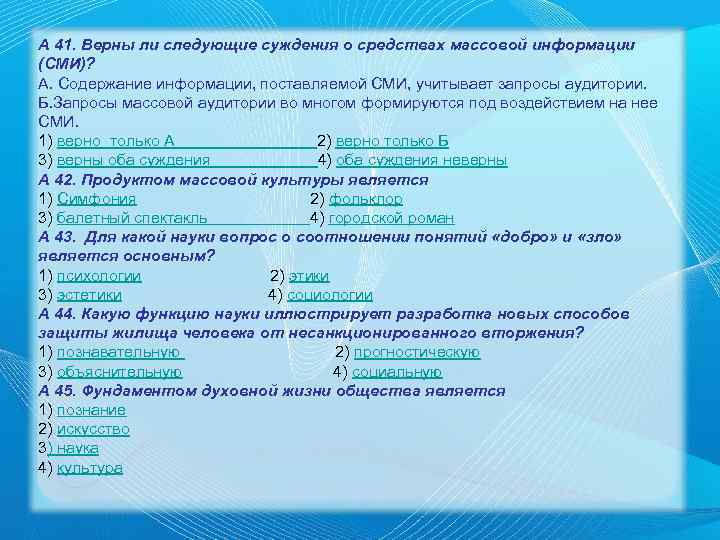 А 41. Верны ли следующие суждения о средствах массовой информации (СМИ)?
А. Содержание информации, поставляемой СМИ, учитывает запросы аудитории.
Б.Запросы массовой аудитории во многом формируются под воздействием на нее СМИ.
1) верно только А 2) верно только Б
3) верны оба суждения 4) оба суждения неверны
А 42. Продуктом массовой культуры является
1) Симфония 2) фольклор
3) балетный спектакль 4) городской роман
А 43. Для какой науки вопрос о соотношении понятий «добро» и «зло» является основным?
1) психологии 2) этики
3) эстетики 4) социологии
А 44. Какую функцию науки иллюстрирует разработка новых способов защиты жилища человека от несанкционированного вторжения?
1) познавательную 2) прогностическую
3) объяснительную 4) социальную
А 45. Фундаментом духовной жизни общества является
1) познание
2) искусство
3) наука
4) культура